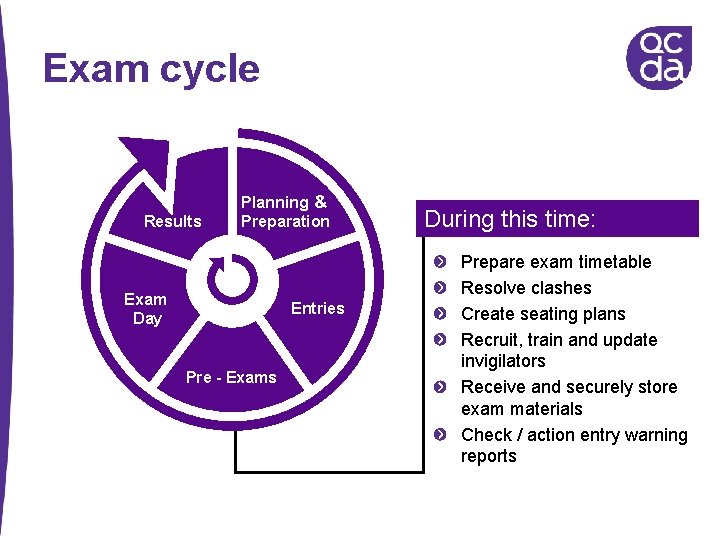 Exam cycle

qc
da

Planning & Preparation

Entries

Pre - Exams

Exam Day

Results

During this time:

Prepare exam timetable

Resolve clashes

Create seating plans

Recruit, train and update invigilators

Receive and securely store exam materials

Check / action entry warning reports